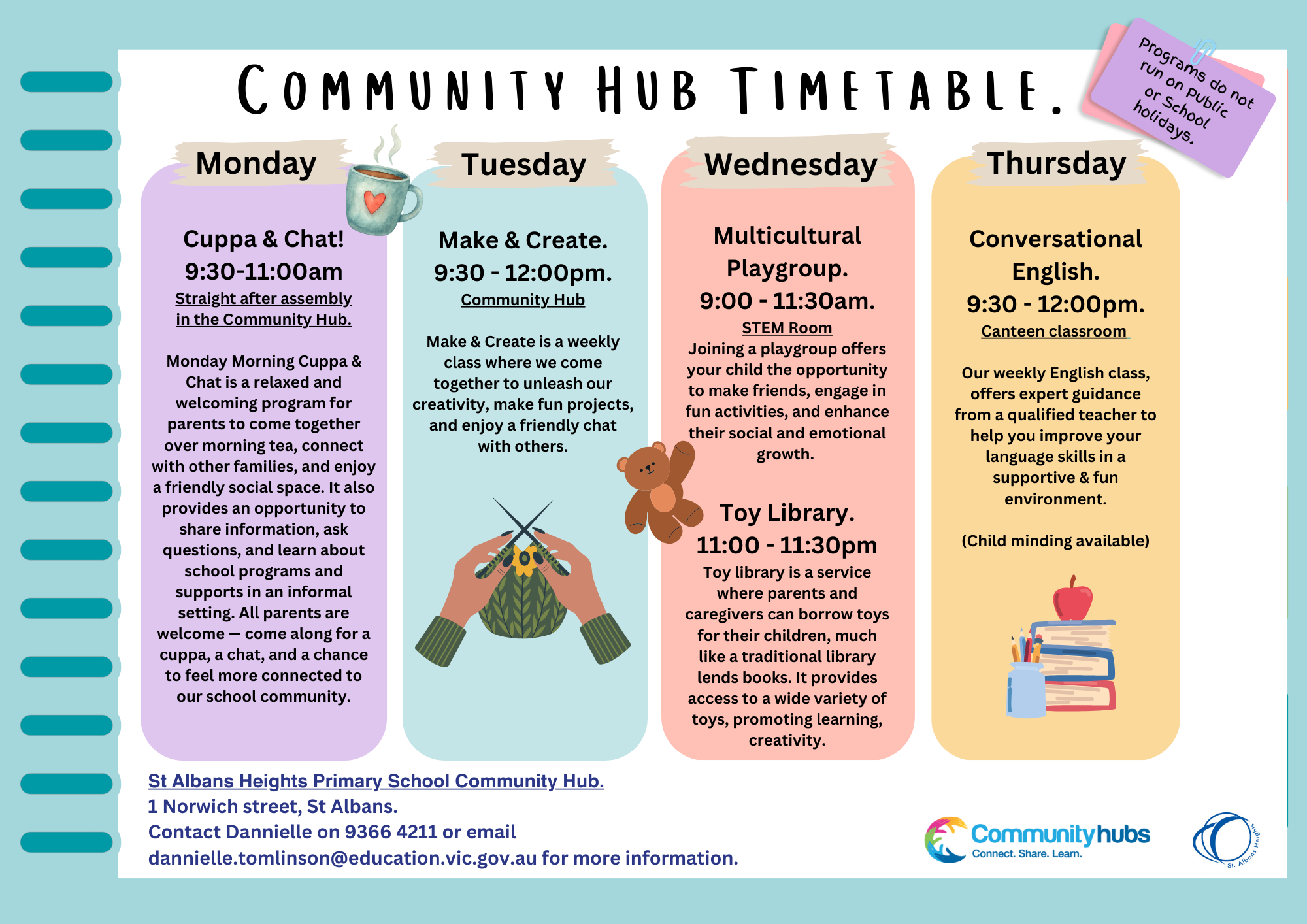 COMMUNITY HUB TIMETABLE.

Programs do not run on Public or School holidays.

Monday

Cuppa & Chat!
9:30-11:00am
Straight after assembly in the Community Hub.

Monday Morning Cuppa & Chat is a relaxed and welcoming program for parents to come together over morning tea, connect with other families, and enjoy a friendly social space. It also provides an opportunity to share information, ask questions, and learn about school programs and supports in an informal setting. All parents are welcome — come along for a cuppa, a chat, and a chance to feel more connected to our school community.

Tuesday

Make & Create.
9:30 - 12:00pm.
Community Hub

Make & Create is a weekly class where we come together to unleash our creativity, make fun projects, and enjoy a friendly chat with others.

Wednesday

Multicultural Playgroup.
9:00 - 11:30am.
STEM Room
Joining a playgroup offers your child the opportunity to make friends, engage in fun activities, and enhance their social and emotional growth.

Toy Library.
11:00 - 11:30pm
Toy library is a service where parents and caregivers can borrow toys for their children, much like a traditional library lends books. It provides access to a wide variety of toys, promoting learning, creativity.

Thursday

Conversational English.
9:30 - 12:00pm.
Canteen classroom

Our weekly English class, offers expert guidance from a qualified teacher to help you improve your language skills in a supportive & fun environment.

(Child minding available)

St Albans Heights Primary School Community Hub.
1 Norwich street, St Albans.
Contact Dannielle on 9366 4211 or email
dannielle.tomlinson@education.vic.gov.au for more information.

Communityhubs
Connect. Share. Learn.

St. Albans Heights